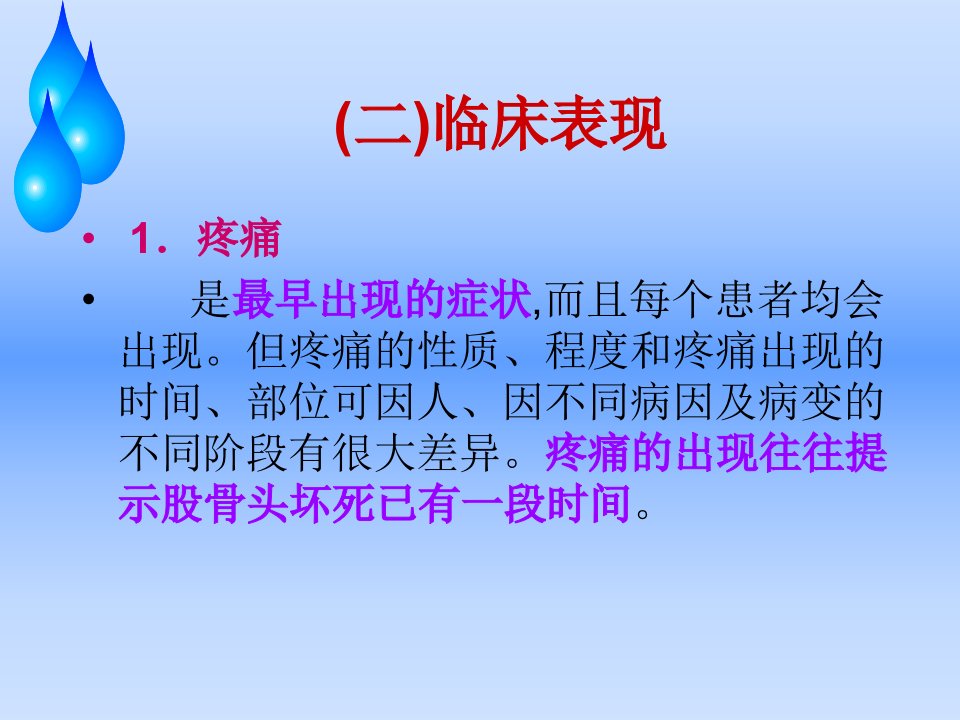 (二)临床表现

• 1．疼痛

• 是最早出现的症状,而且每个患者均会出现。但疼痛的性质、程度和疼痛出现的时间、部位可因人、因不同病因及病变的不同阶段有很大差异。疼痛的出现往往提示股骨头坏死已有一段时间。